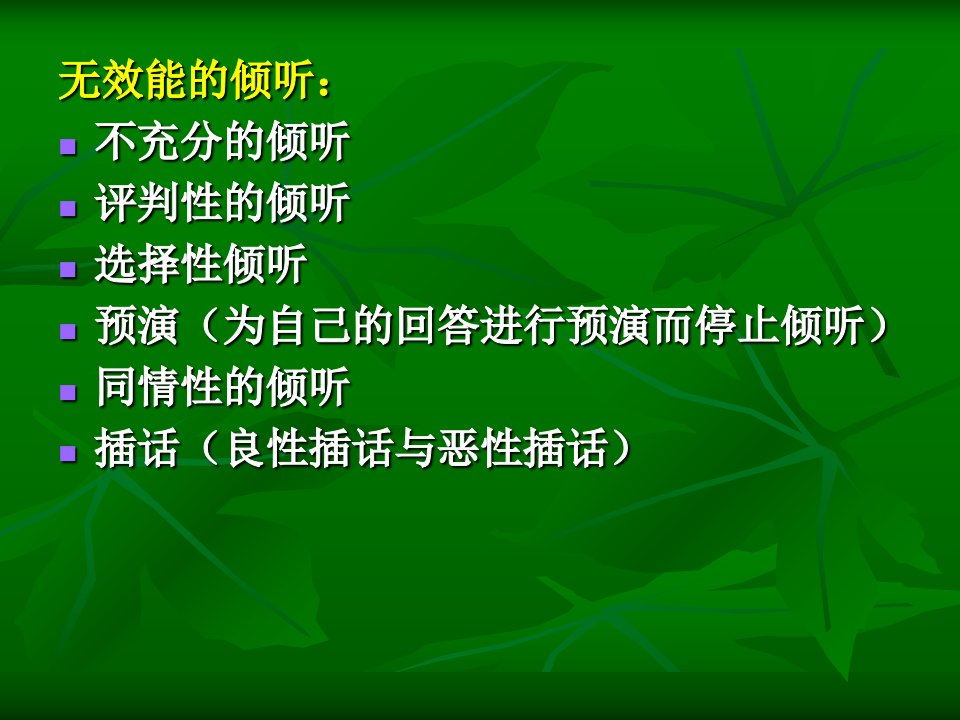 无效能的倾听：

- 不充分的倾听
- 评判性的倾听
- 选择性倾听
- 预演（为自己的回答进行预演而停止倾听）
- 同情性的倾听
- 插话（良性插话与恶性插话）